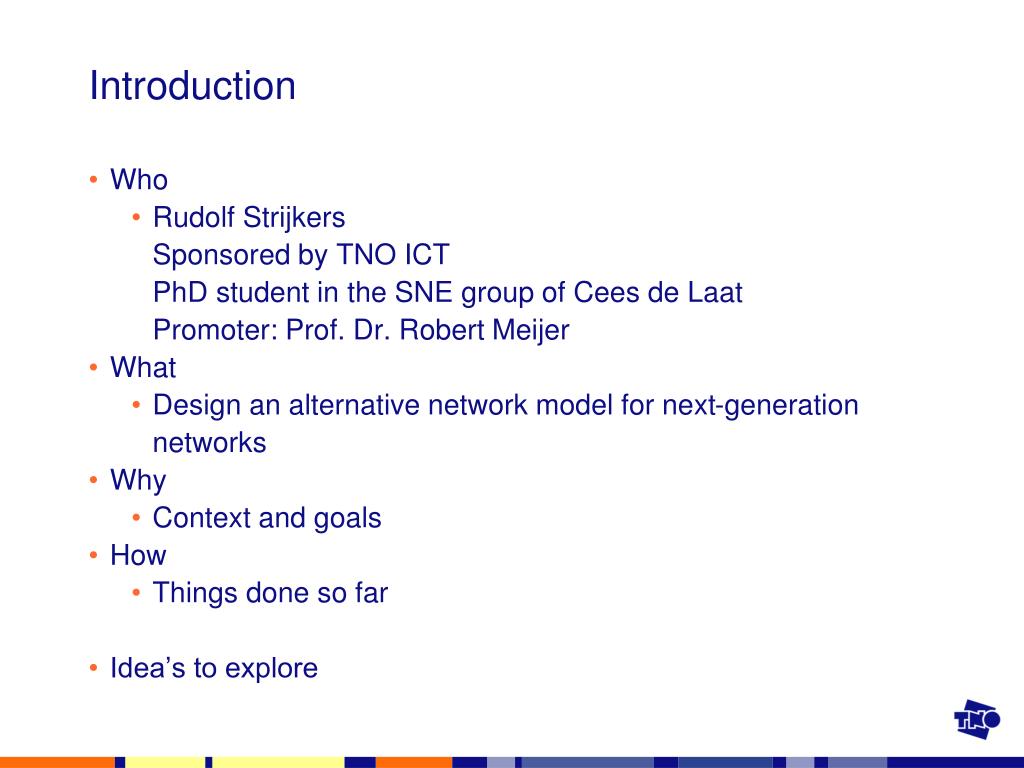 Introduction

• Who
  • Rudolf Strijkers
    Sponsored by TNO ICT
    PhD student in the SNE group of Cees de Laat
    Promoter: Prof. Dr. Robert Meijer
• What
  • Design an alternative network model for next-generation networks
• Why
  • Context and goals
• How
  • Things done so far

• Idea's to explore

TNO